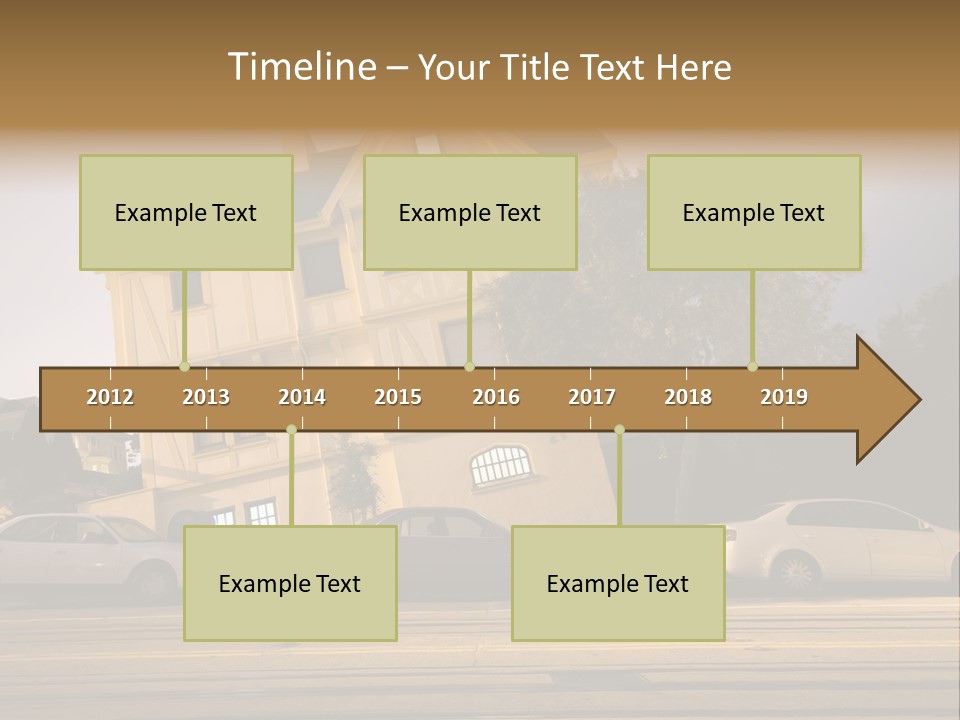 Timeline – Your Title Text Here

Example Text

Example Text

Example Text

2012 2013 2014 2015 2016 2017 2018 2019

Example Text

Example Text